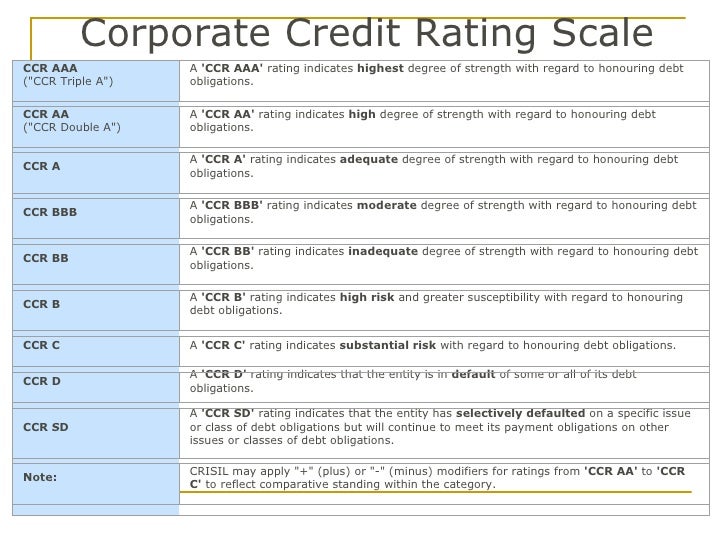 Corporate Credit Rating Scale

| | |
|---|---|
| CCR AAA ("CCR Triple A") | A 'CCR AAA' rating indicates highest degree of strength with regard to honouring debt obligations. |
| CCR AA ("CCR Double A") | A 'CCR AA' rating indicates high degree of strength with regard to honouring debt obligations. |
| CCR A | A 'CCR A' rating indicates adequate degree of strength with regard to honouring debt obligations. |
| CCR BBB | A 'CCR BBB' rating indicates moderate degree of strength with regard to honouring debt obligations. |
| CCR BB | A 'CCR BB' rating indicates inadequate degree of strength with regard to honouring debt obligations. |
| CCR B | A 'CCR B' rating indicates high risk and greater susceptibility with regard to honouring debt obligations. |
| CCR C | A 'CCR C' rating indicates substantial risk with regard to honouring debt obligations. |
| CCR D | A 'CCR D' rating indicates that the entity is in default of some or all of its debt obligations. |
| CCR SD | A 'CCR SD' rating indicates that the entity has selectively defaulted on a specific issue or class of debt obligations but will continue to meet its payment obligations on other issues or classes of debt obligations. |
| Note: | CRISIL may apply "+" (plus) or "-" (minus) modifiers for ratings from 'CCR AA' to 'CCR C' to reflect comparative standing within the category. |